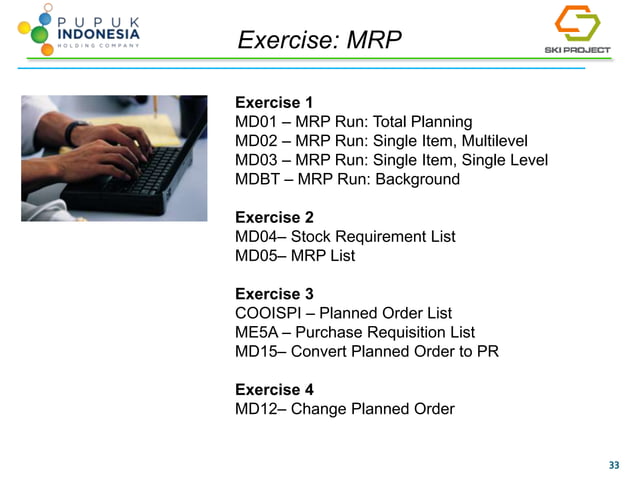 PUPUK INDONESIA HOLDING COMPANY

Exercise: MRP

SKI PROJECT

Exercise 1
MD01 – MRP Run: Total Planning
MD02 – MRP Run: Single Item, Multilevel
MD03 – MRP Run: Single Item, Single Level
MDBT – MRP Run: Background

Exercise 2
MD04– Stock Requirement List
MD05– MRP List

Exercise 3
COOISPI – Planned Order List
ME5A – Purchase Requisition List
MD15– Convert Planned Order to PR

Exercise 4
MD12– Change Planned Order

33